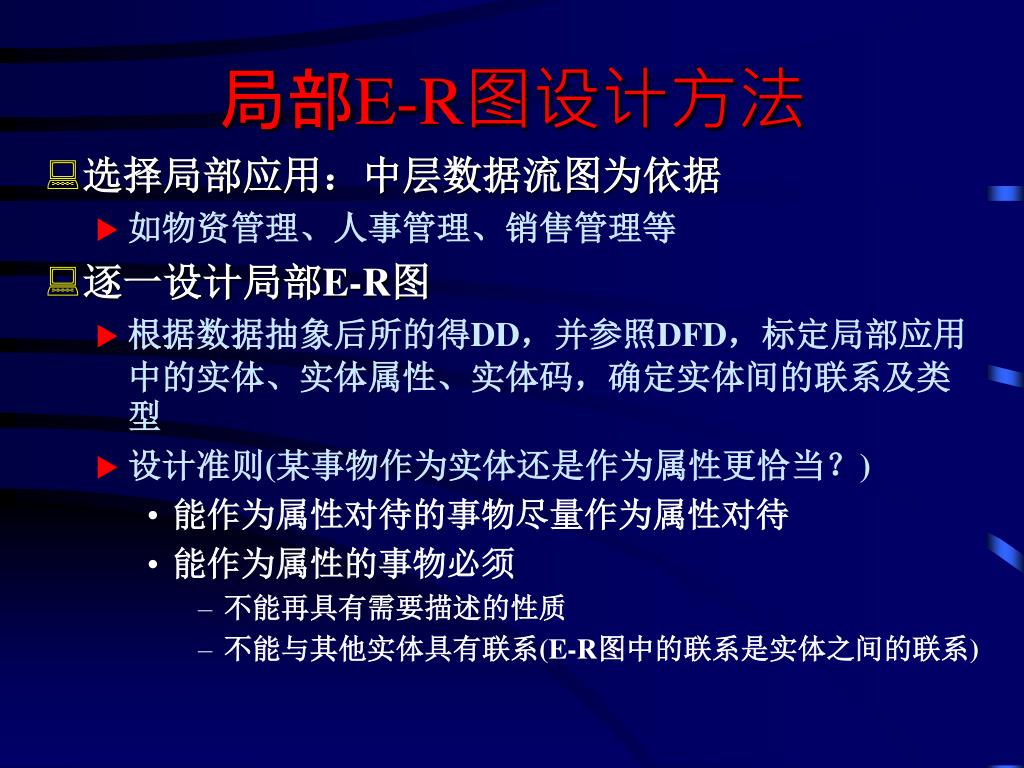 局部E-R图设计方法

选择局部应用：中层数据流图为依据

如物资管理、人事管理、销售管理等

逐一设计局部E-R图

根据数据抽象后所的得DD，并参照DFD，标定局部应用中的实体、实体属性、实体码，确定实体间的联系及类型

设计准则(某事物作为实体还是作为属性更恰当？)

• 能作为属性对待的事物尽量作为属性对待

• 能作为属性的事物必须

– 不能再具有需要描述的性质

– 不能与其他实体具有联系(E-R图中的联系是实体之间的联系)